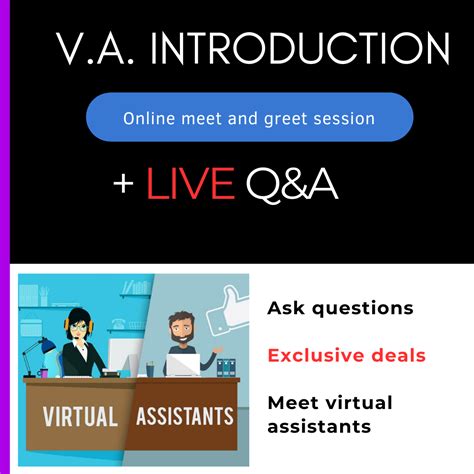 V.A. INTRODUCTION

Online meet and greet session

+ LIVE Q&A

VIRTUAL ASSISTANTS

Ask questions

Exclusive deals

Meet virtual assistants